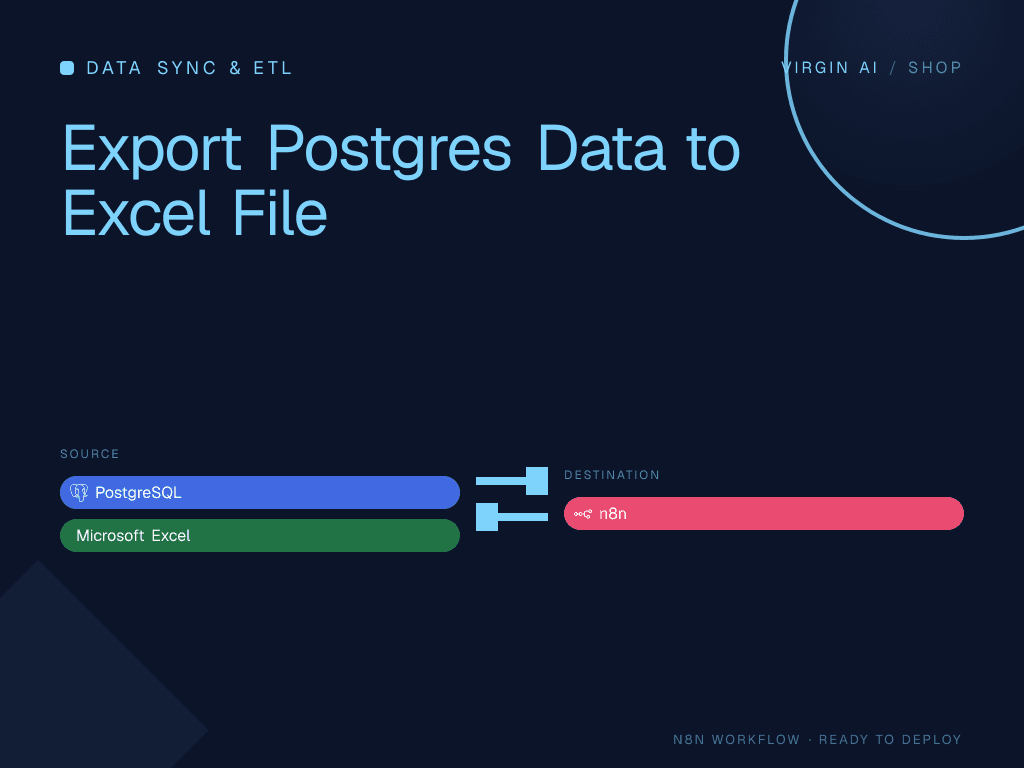 DATA SYNC & ETL

VIRGIN AI / SHOP

Export Postgres Data to Excel File

SOURCE

PostgreSQL

Microsoft Excel

DESTINATION

n8n

N8N WORKFLOW · READY TO DEPLOY